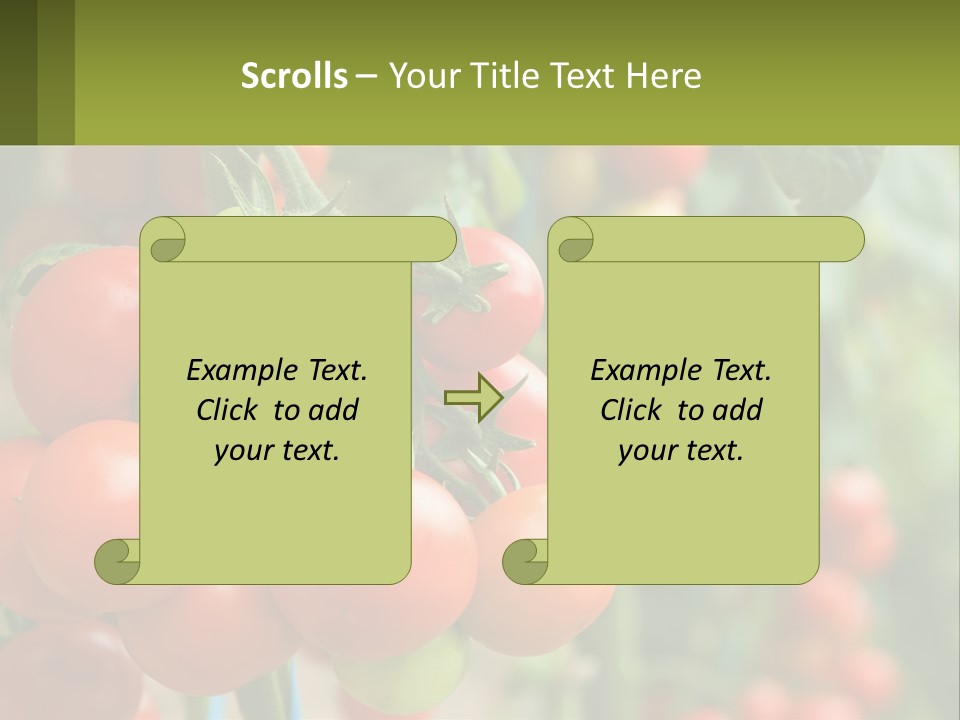 Scrolls – Your Title Text Here

Example Text. Click to add your text.

Example Text. Click to add your text.